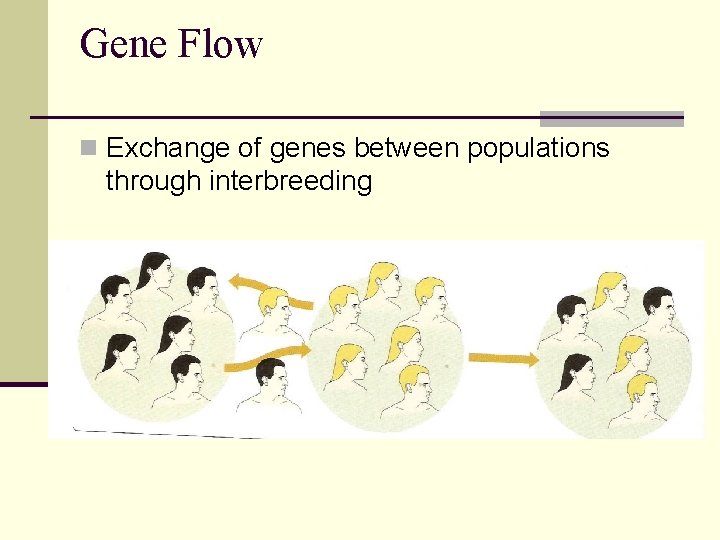 Gene Flow

Exchange of genes between populations through interbreeding